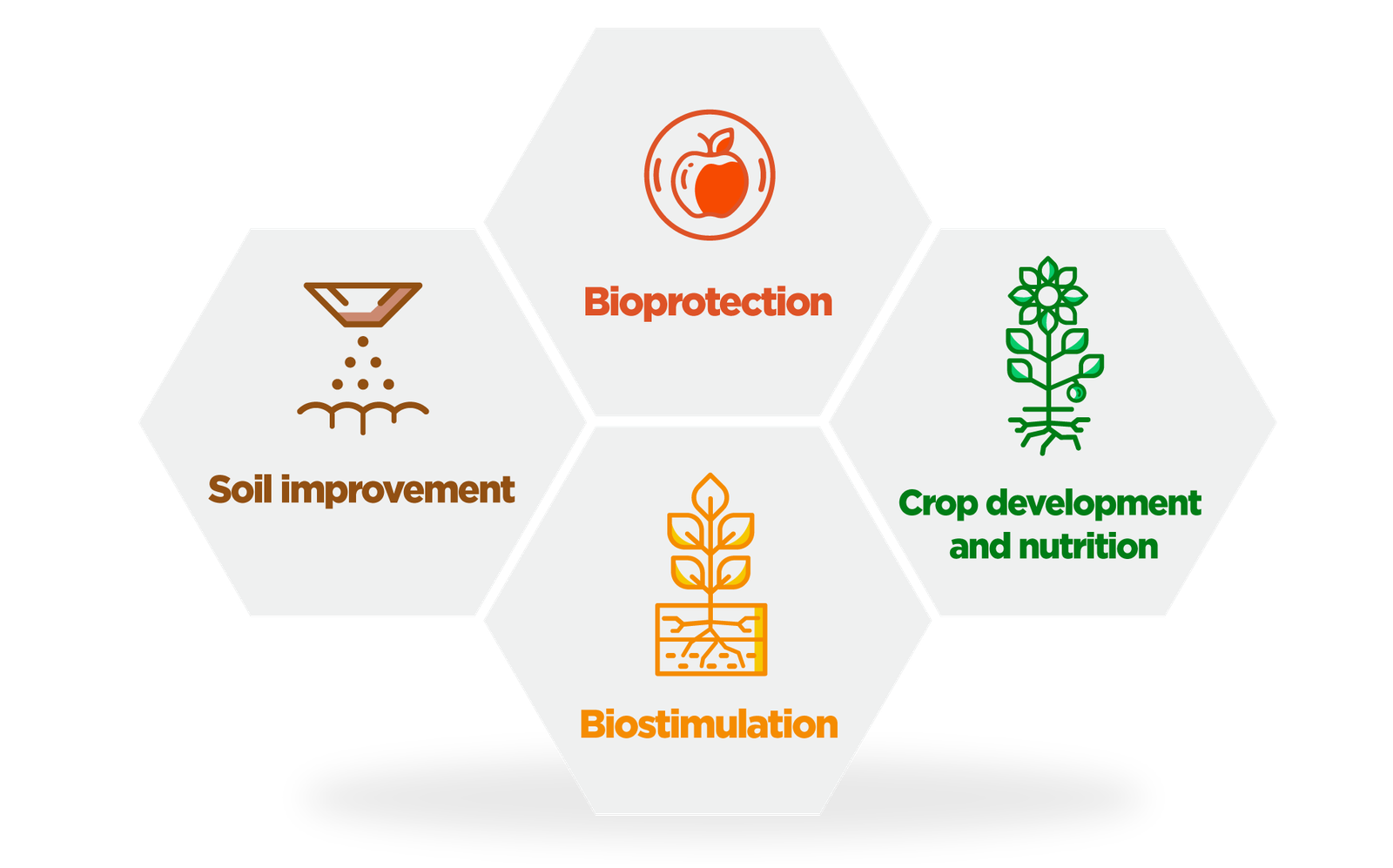 Bioprotection

Soil improvement

Crop development and nutrition

Biostimulation